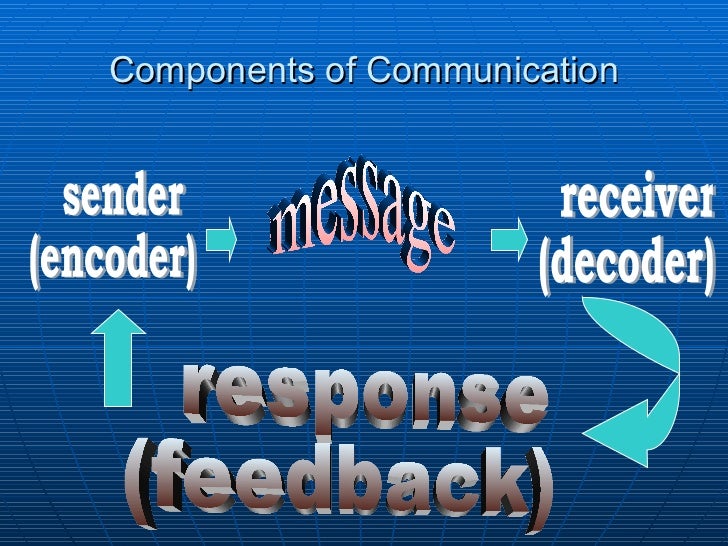 Components of Communication

sender (encoder)

message

receiver (decoder)

response (feedback)